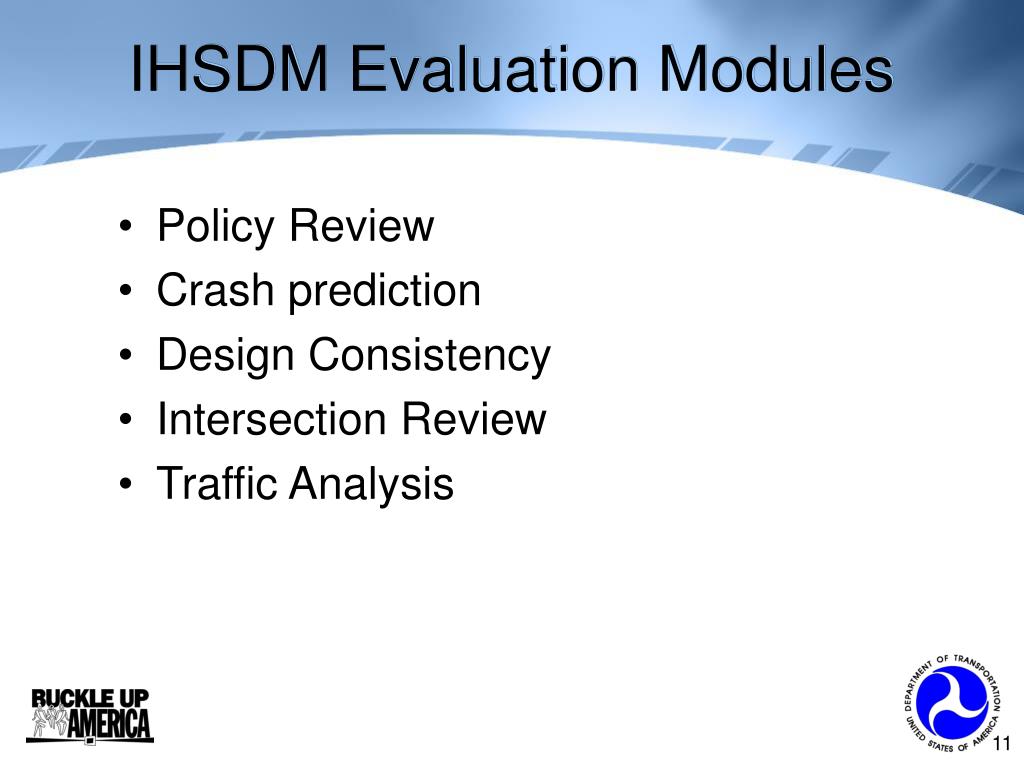 IHSDM Evaluation Modules

• Policy Review
• Crash prediction
• Design Consistency
• Intersection Review
• Traffic Analysis

BUCKLE UP AMERICA

DEPARTMENT OF TRANSPORTATION UNITED STATES OF AMERICA

11